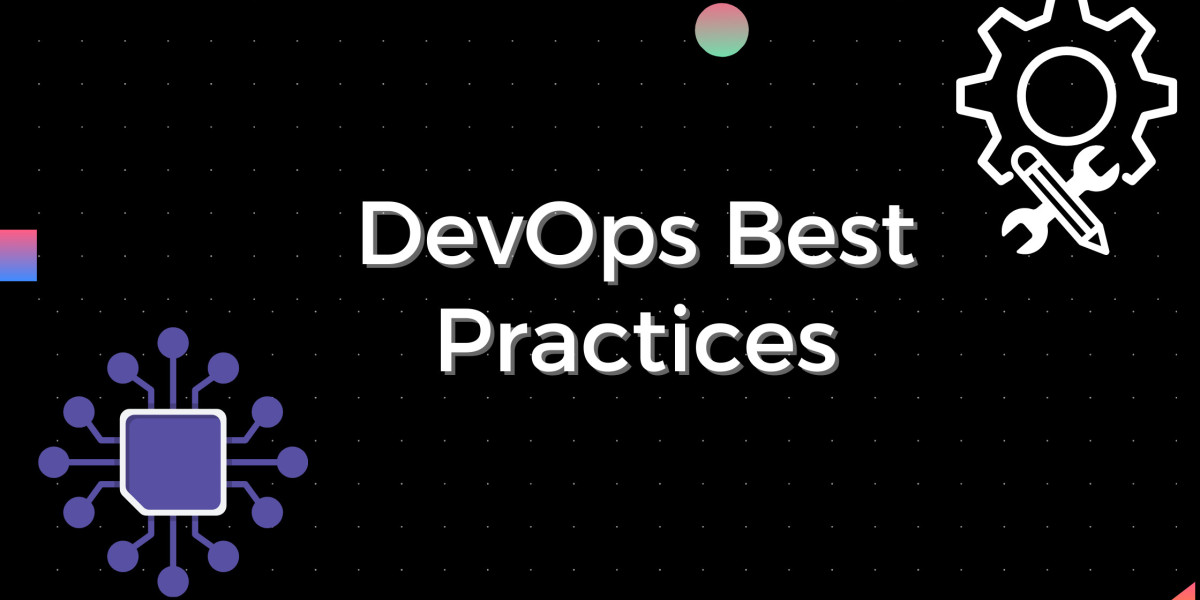 DevOps Best Practices